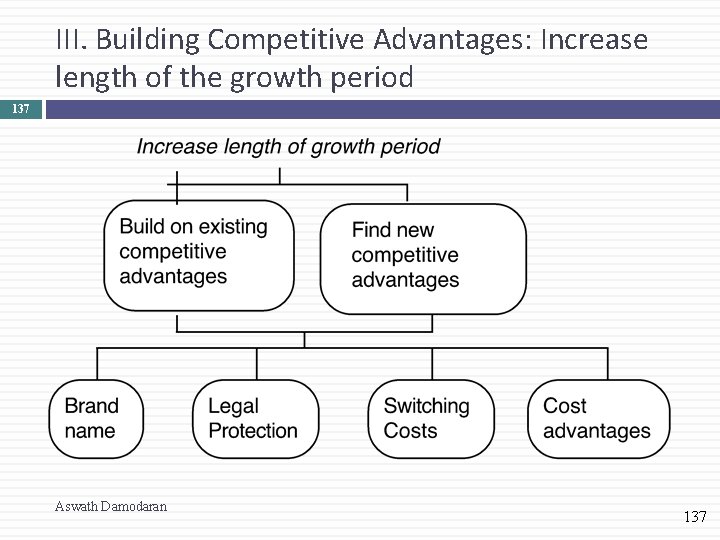 III. Building Competitive Advantages: Increase length of the growth period

137

Increase length of growth period

Build on existing competitive advantages

Find new competitive advantages

Brand name

Legal Protection

Switching Costs

Cost advantages

Aswath Damodaran

137